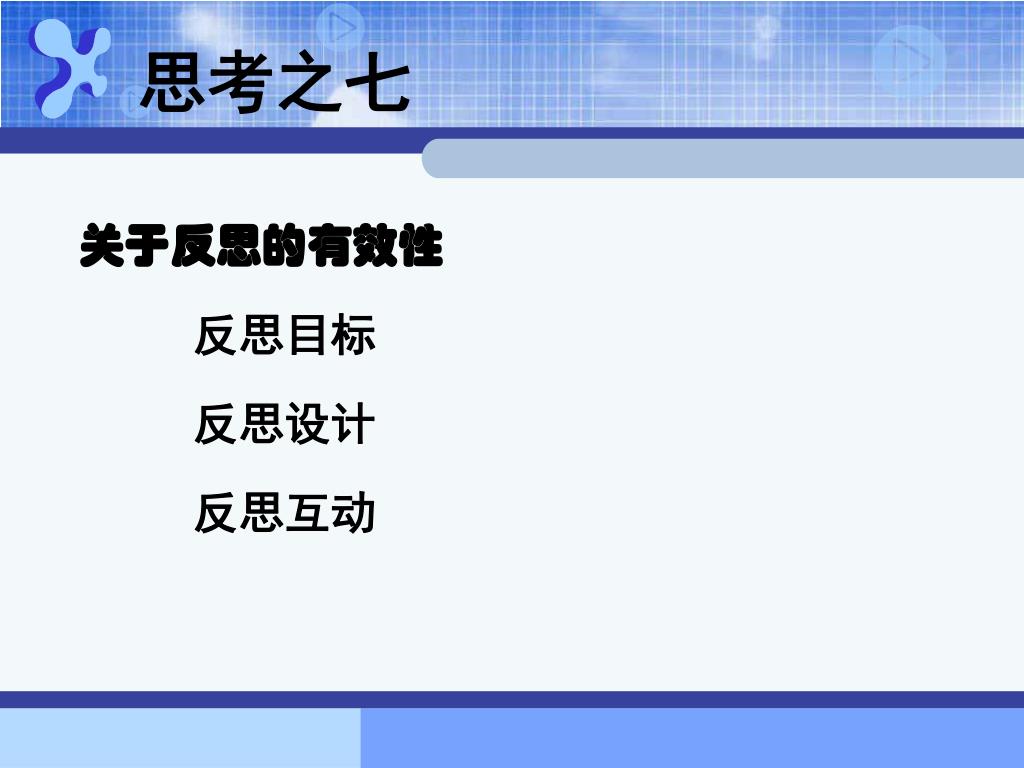 思考之七

关于反思的有效性

反思目标

反思设计

反思互动